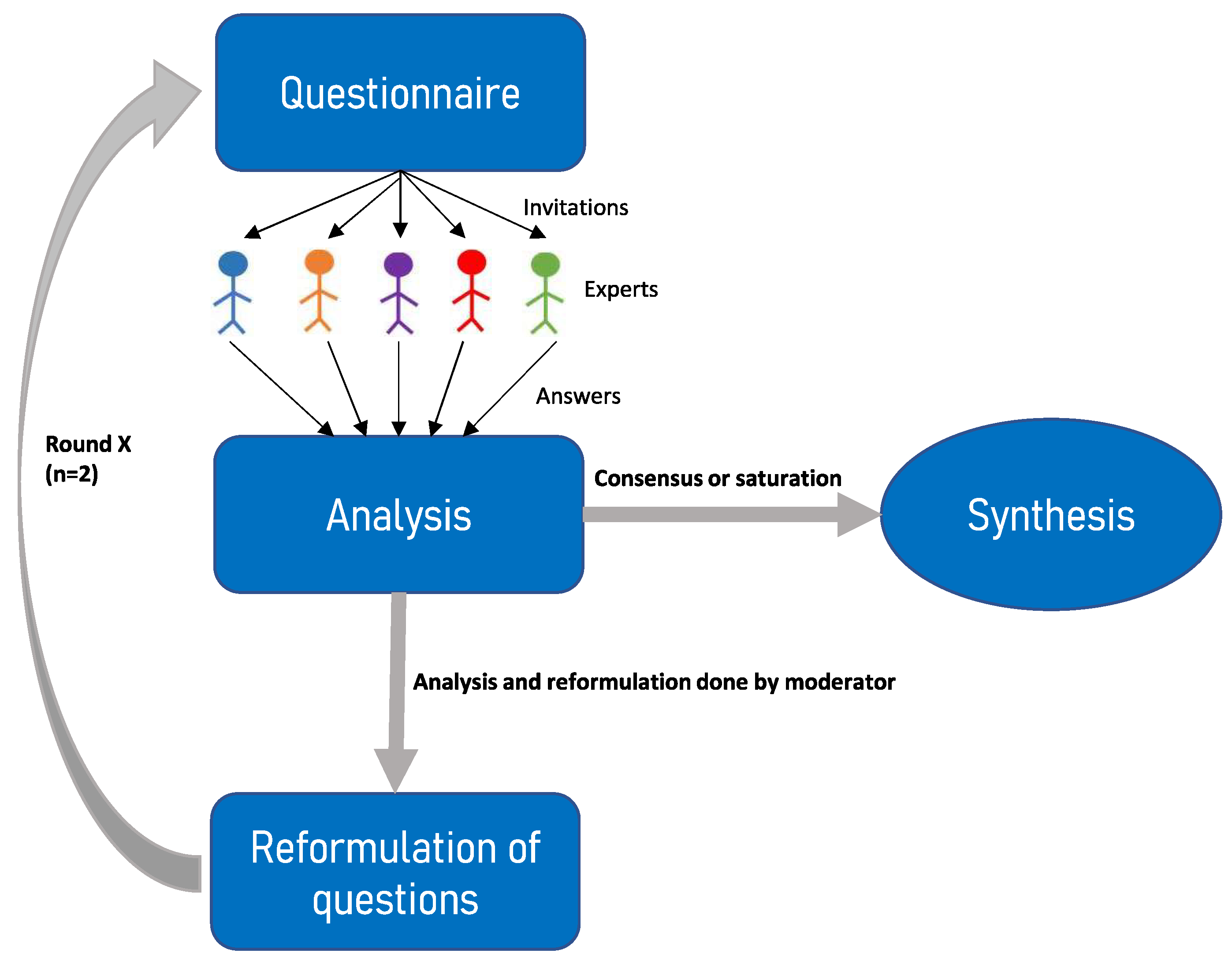 Questionnaire

Invitations

Experts

Answers

Round X
(n=2)

Analysis

Consensus or saturation

Synthesis

Analysis and reformulation done by moderator

Reformulation of questions